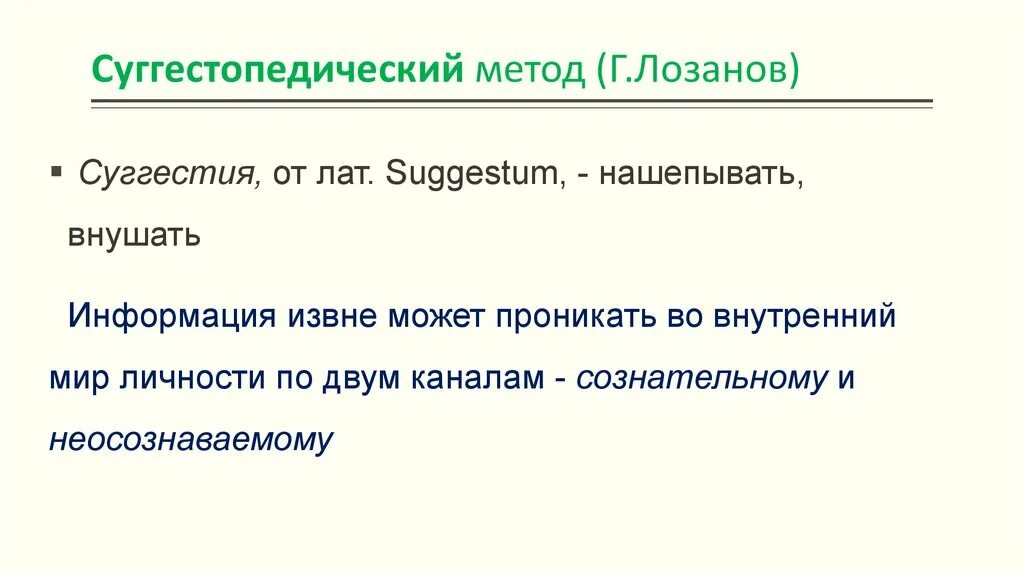 Суггестопедический метод (Г.Лозанов)

▪ Суггестия, от лат. Suggestum, - нашепывать, внушать

Информация извне может проникать во внутренний мир личности по двум каналам - сознательному и неосознаваемому